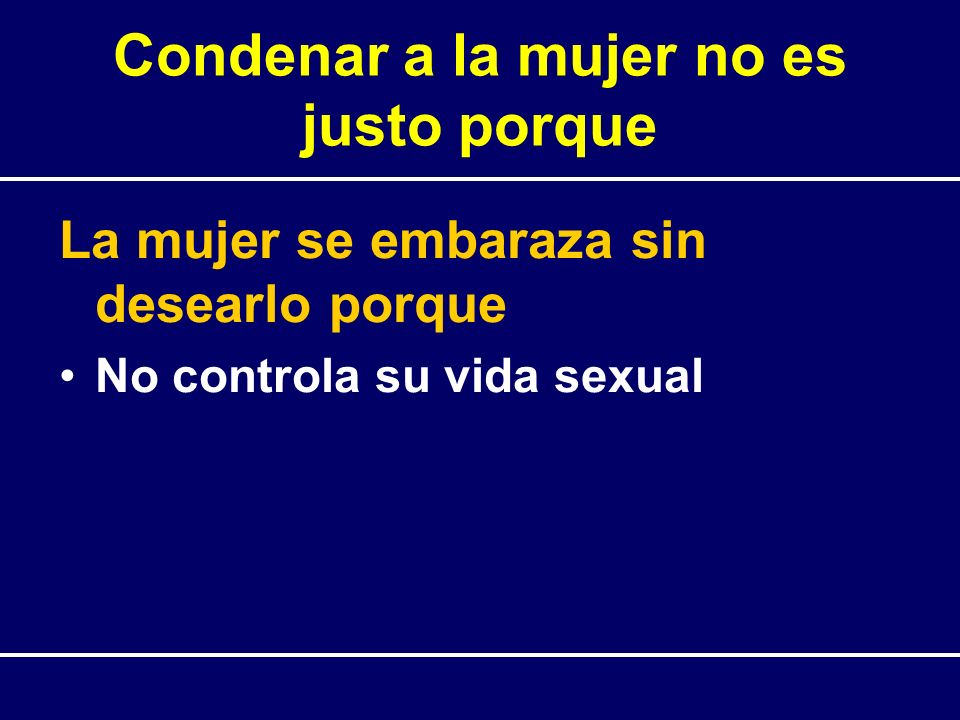 Condenar a la mujer no es justo porque

La mujer se embaraza sin desearlo porque

• No controla su vida sexual